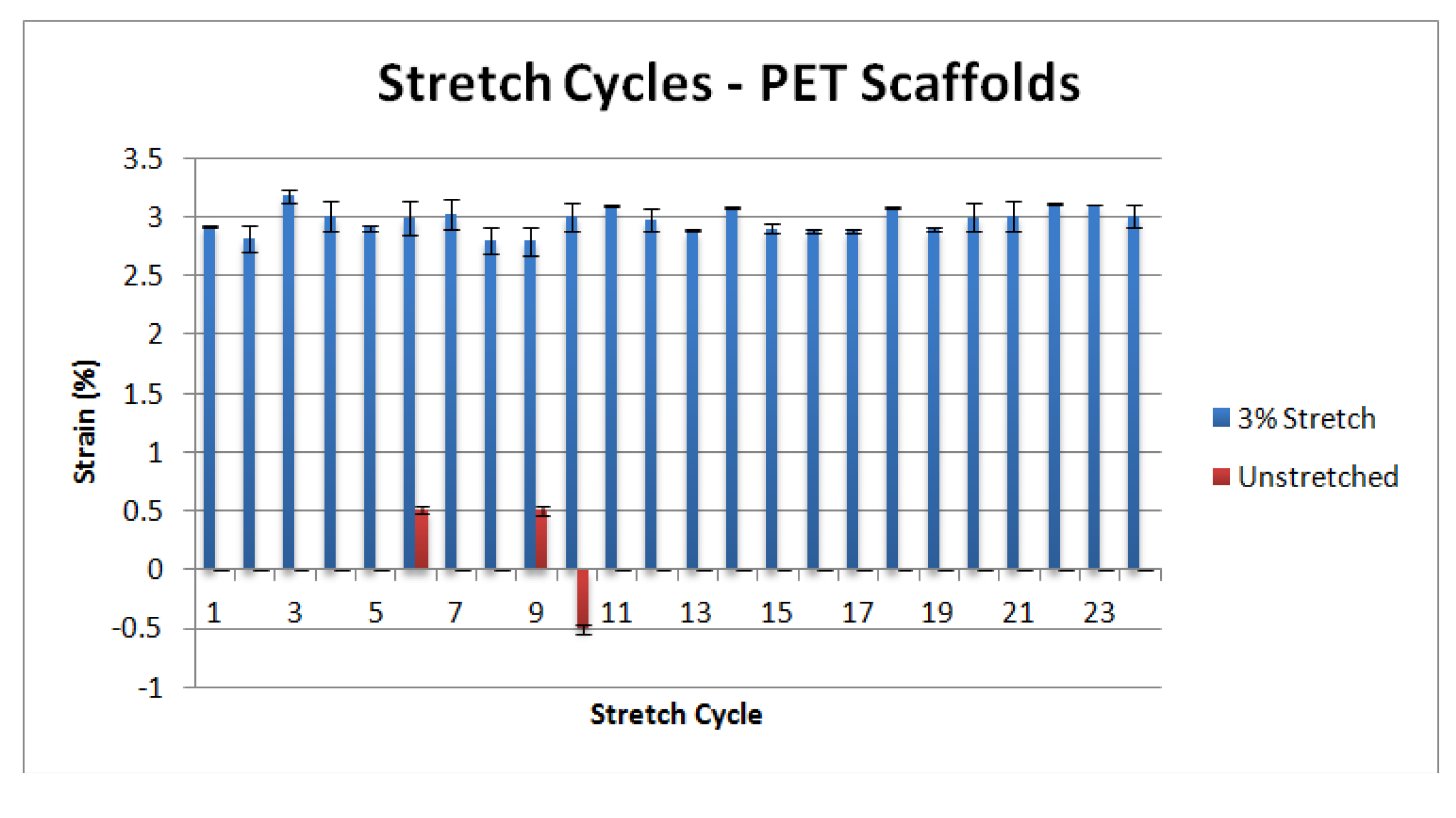 Stretch Cycles - PET Scaffolds

Strain (%)

3.5
3
2.5
2
1.5
1
0.5
0
-0.5
-1

1
3
5
7
9
11
13
15
17
19
21
23

Stretch Cycle

3% Stretch
Unstretched